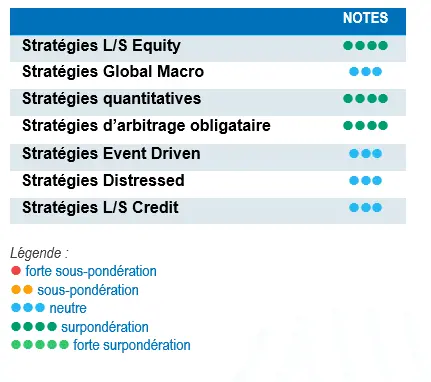 | | NOTES |
|---|---|
| Stratégies L/S Equity | ●●●● |
| Stratégies Global Macro | ●●● |
| Stratégies quantitatives | ●●●● |
| Stratégies d'arbitrage obligataire | ●●●● |
| Stratégies Event Driven | ●●● |
| Stratégies Distressed | ●●● |
| Stratégies L/S Credit | ●●● |

Légende :
● forte sous-pondération
●● sous-pondération
●●● neutre
●●●● surpondération
●●●●● forte surpondération